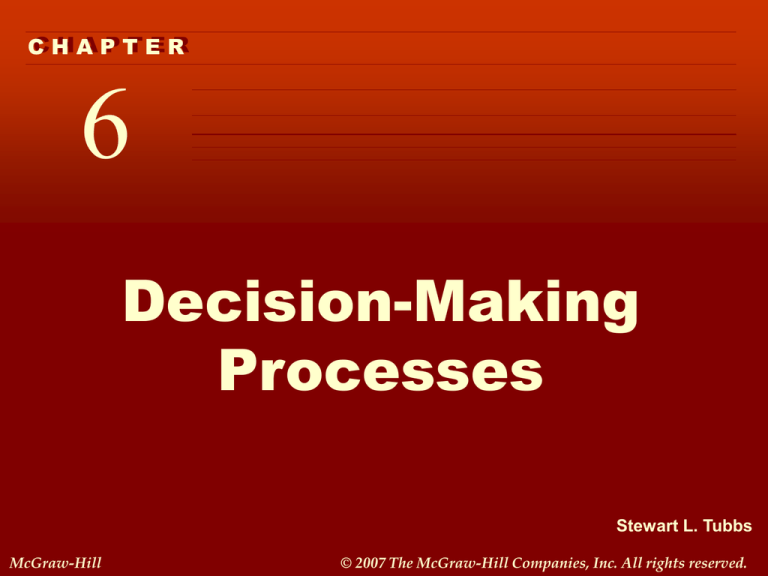 CHAPTER

6

Decision-Making Processes

Stewart L. Tubbs

McGraw-Hill

© 2007 The McGraw-Hill Companies, Inc. All rights reserved.